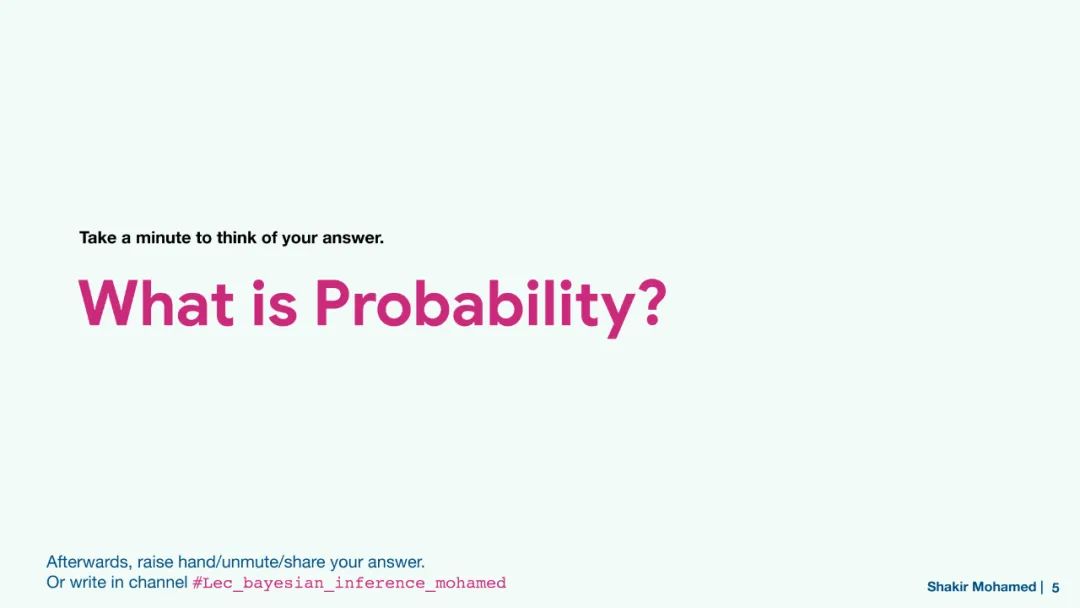 Take a minute to think of your answer.

What is Probability?

Afterwards, raise hand/unmute/share your answer.
Or write in channel #Lec_bayesian_inference_mohamed

Shakir Mohamed | 5